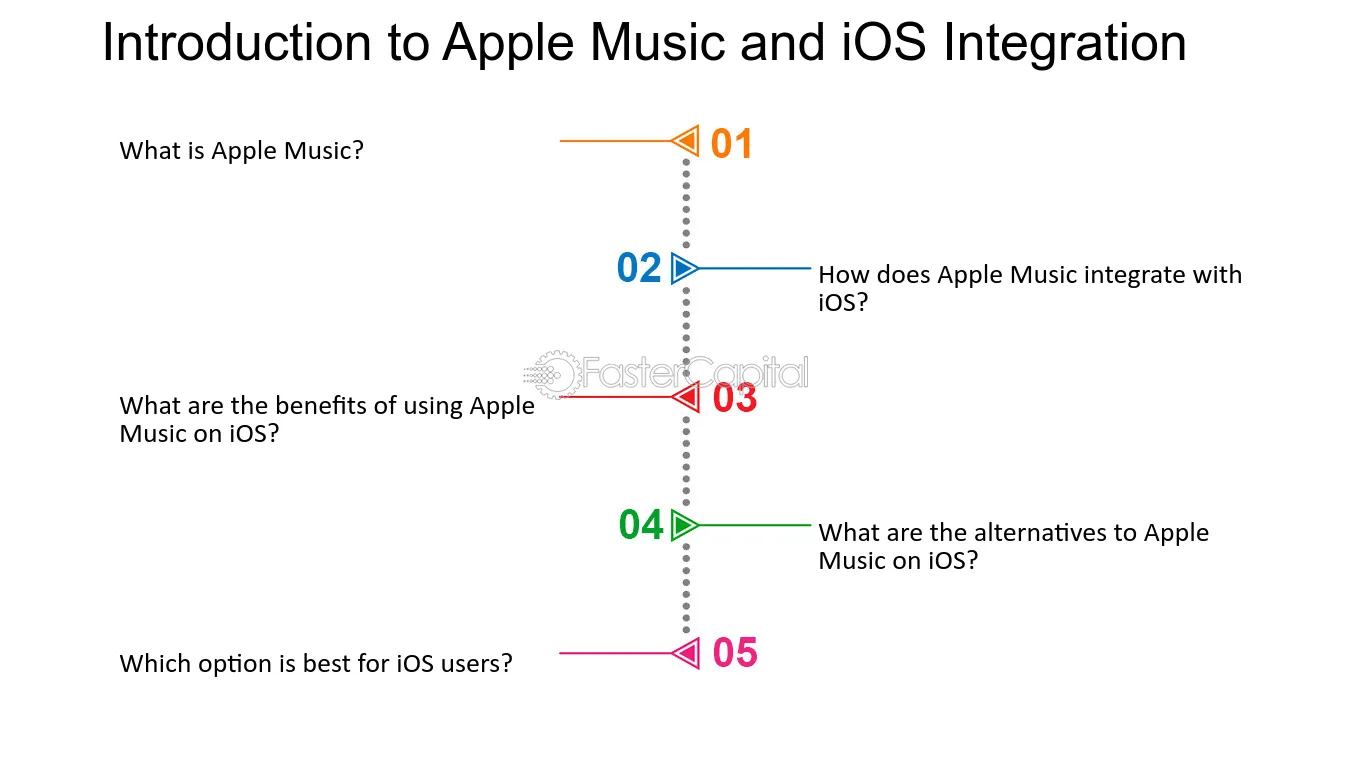 Introduction to Apple Music and iOS Integration

What is Apple Music?

01

02

How does Apple Music integrate with iOS?

FasterCapital

What are the benefits of using Apple Music on iOS?

03

04

What are the alternatives to Apple Music on iOS?

Which option is best for iOS users?

05